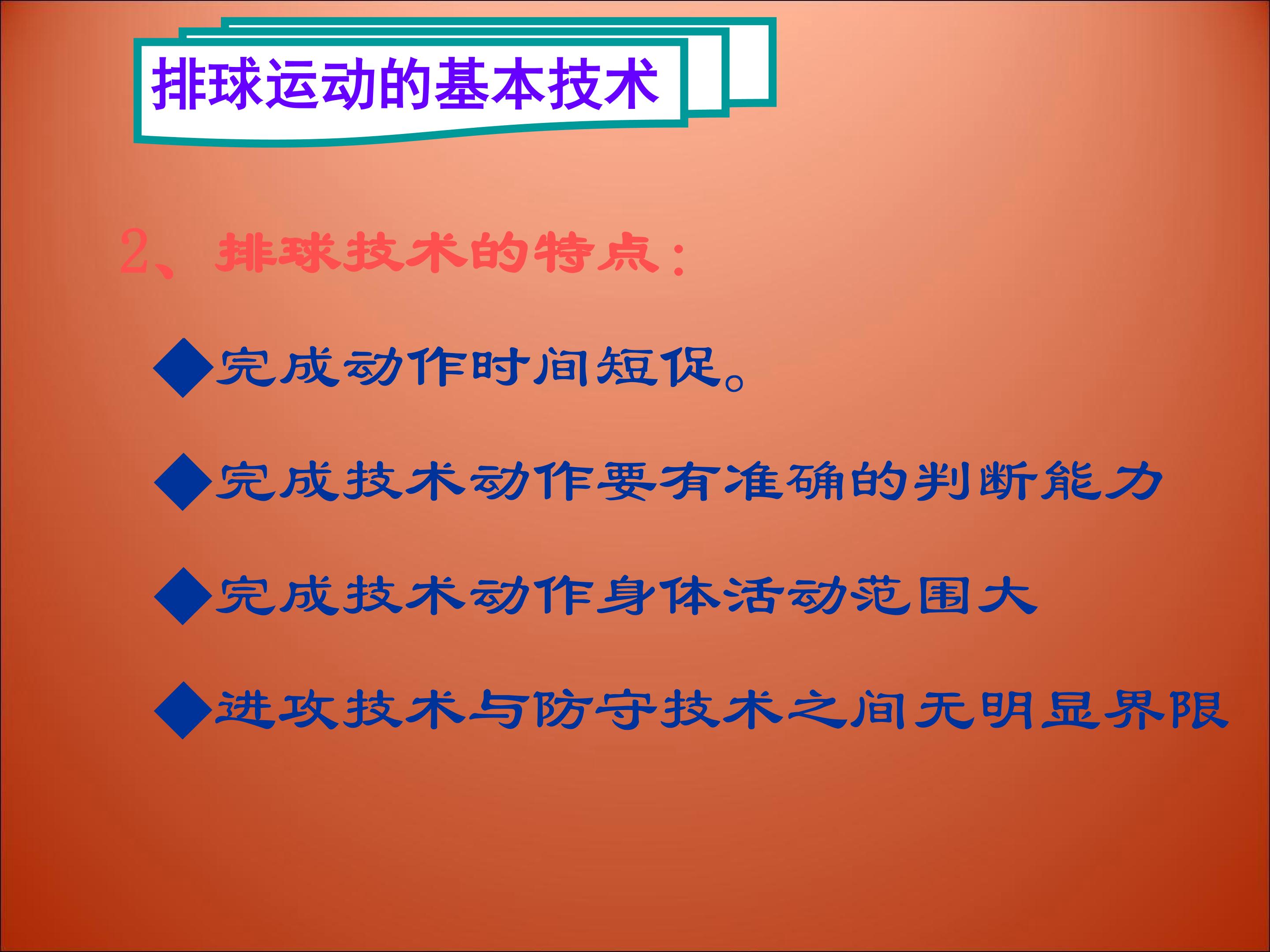 排球运动的基本技术

2、排球技术的特点：

◆完成动作时间短促。

◆完成技术动作要有准确的判断能力

◆完成技术动作身体活动范围大

◆进攻技术与防守技术之间无明显界限